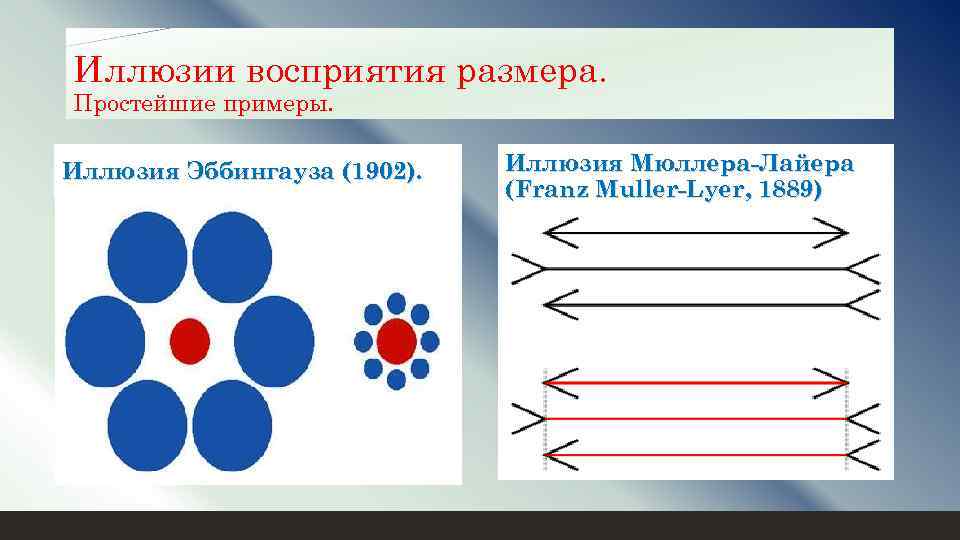 Иллюзии восприятия размера.
Простейшие примеры.

Иллюзия Эббингауза (1902).

Иллюзия Мюллера-Лайера
(Franz Muller-Lyer, 1889)